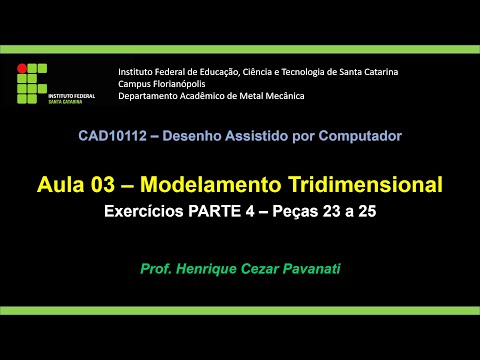 INSTITUTO FEDERAL
SANTA CATARINA

Instituto Federal de Educação, Ciência e Tecnologia de Santa Catarina
Campus Florianópolis
Departamento Acadêmico de Metal Mecânica

CAD10112 – Desenho Assistido por Computador

Aula 03 – Modelamento Tridimensional
Exercícios PARTE 4 – Peças 23 a 25

Prof. Henrique Cezar Pavanati